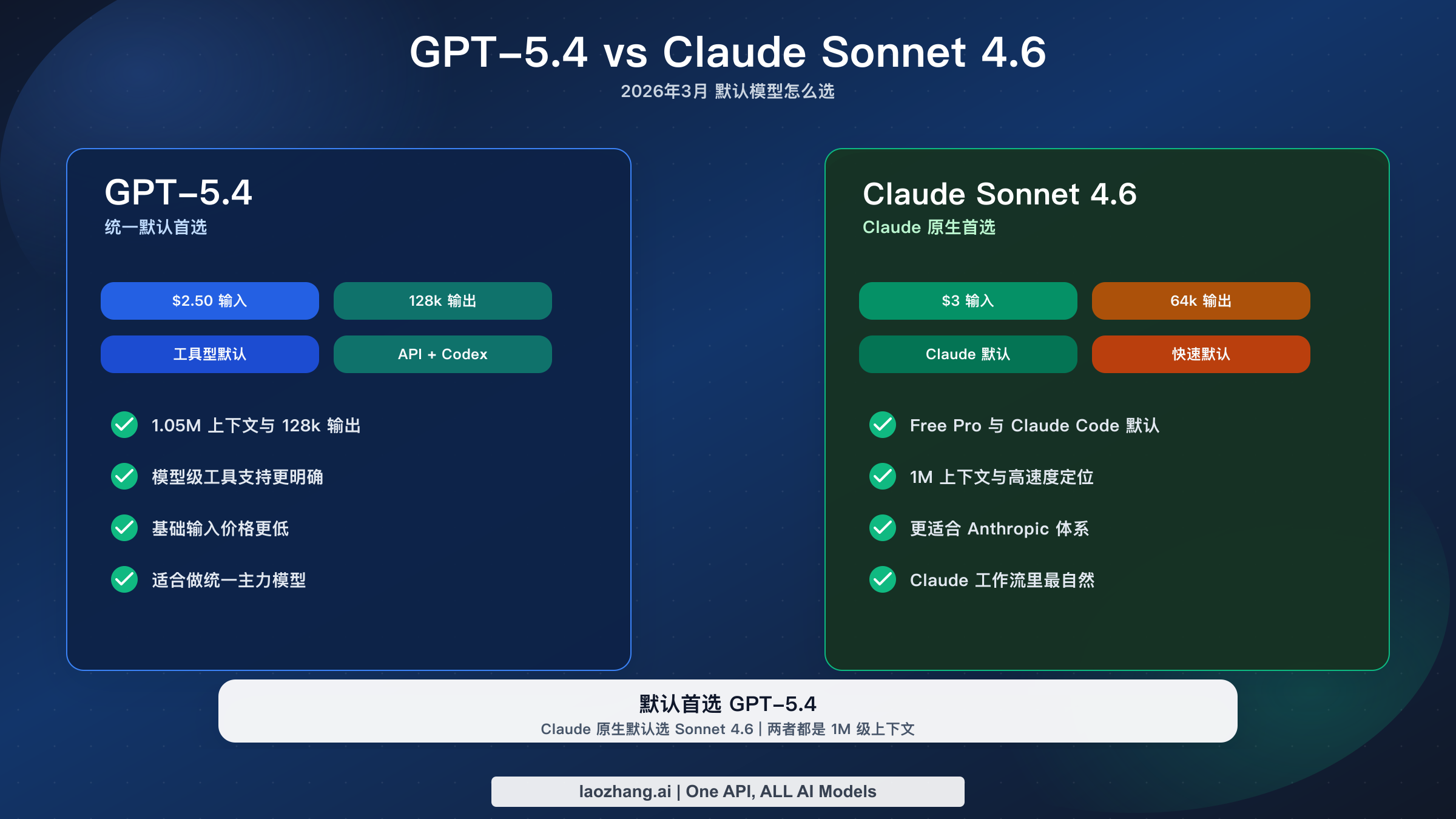 GPT-5.4 vs Claude Sonnet 4.6
2026年3月 默认模型怎么选

GPT-5.4
统一默认首选

$2.50 输入
128k 输出
工具型默认
API + Codex

1.05M 上下文与 128k 输出
模型级工具支持更明确
基础输入价格更低
适合做统一主力模型

Claude Sonnet 4.6
Claude 原生首选

$3 输入
64k 输出
Claude 默认
快速默认

Free Pro 与 Claude Code 默认
1M 上下文与高速度定位
更适合 Anthropic 体系
Claude 工作流里最自然

默认首选 GPT-5.4
Claude 原生默认选 Sonnet 4.6 | 两者都是 1M 级上下文

laozhang.ai | One API, ALL AI Models